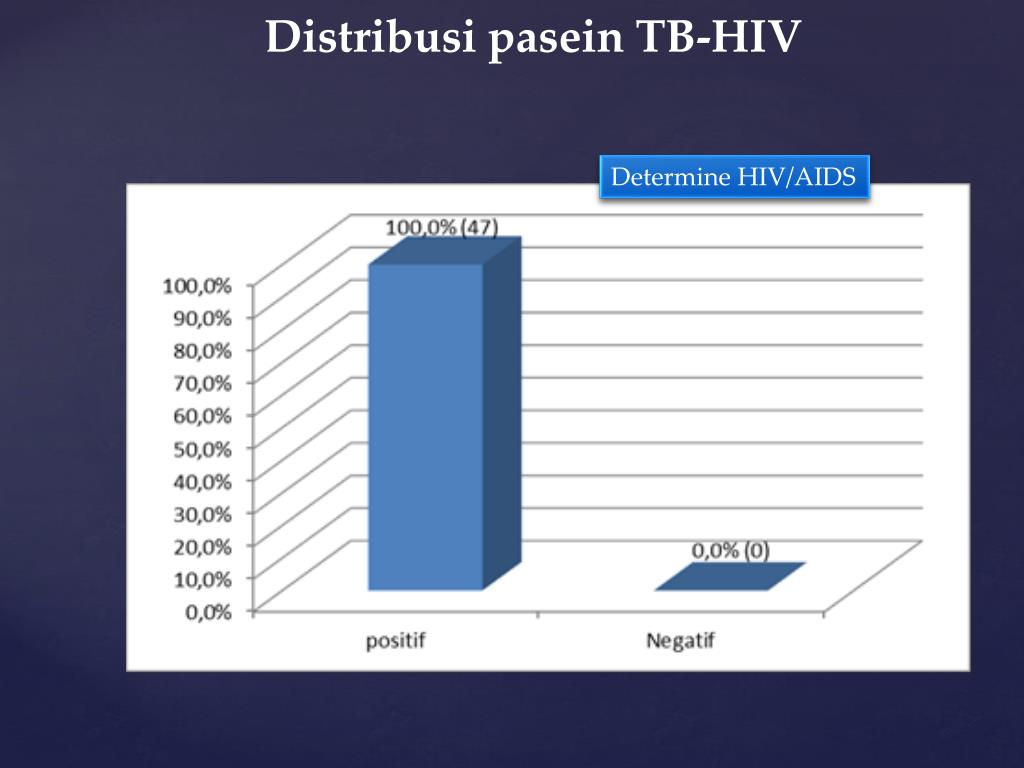 Distribusi pasein TB-HIV

Determine HIV/AIDS

100,0% (47)

0,0% (0)

100,0%
90,0%
80,0%
70,0%
60,0%
50,0%
40,0%
30,0%
20,0%
10,0%
0,0%

positif

Negatif